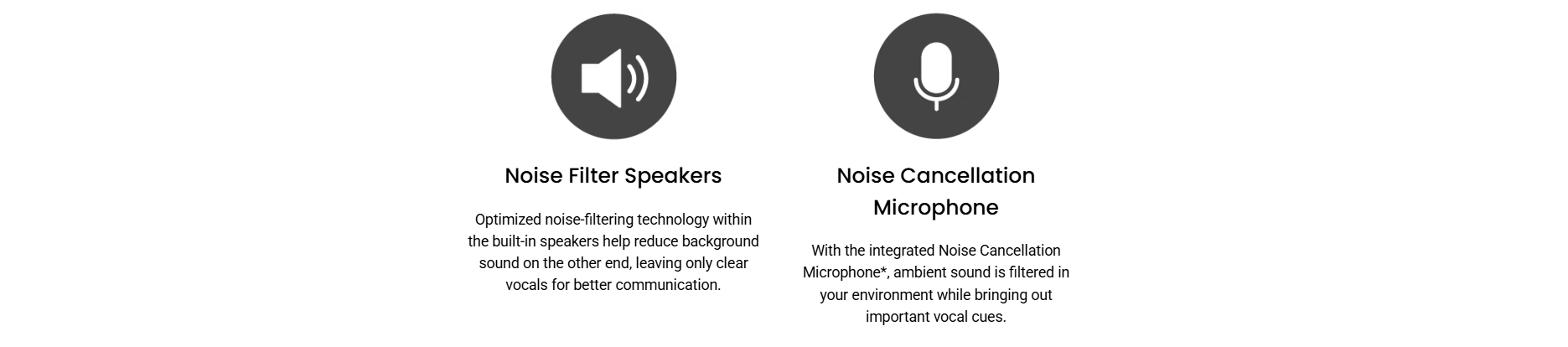 Noise Filter Speakers

Optimized noise-filtering technology within the built-in speakers help reduce background sound on the other end, leaving only clear vocals for better communication.

Noise Cancellation Microphone

With the integrated Noise Cancellation Microphone*, ambient sound is filtered in your environment while bringing out important vocal cues.